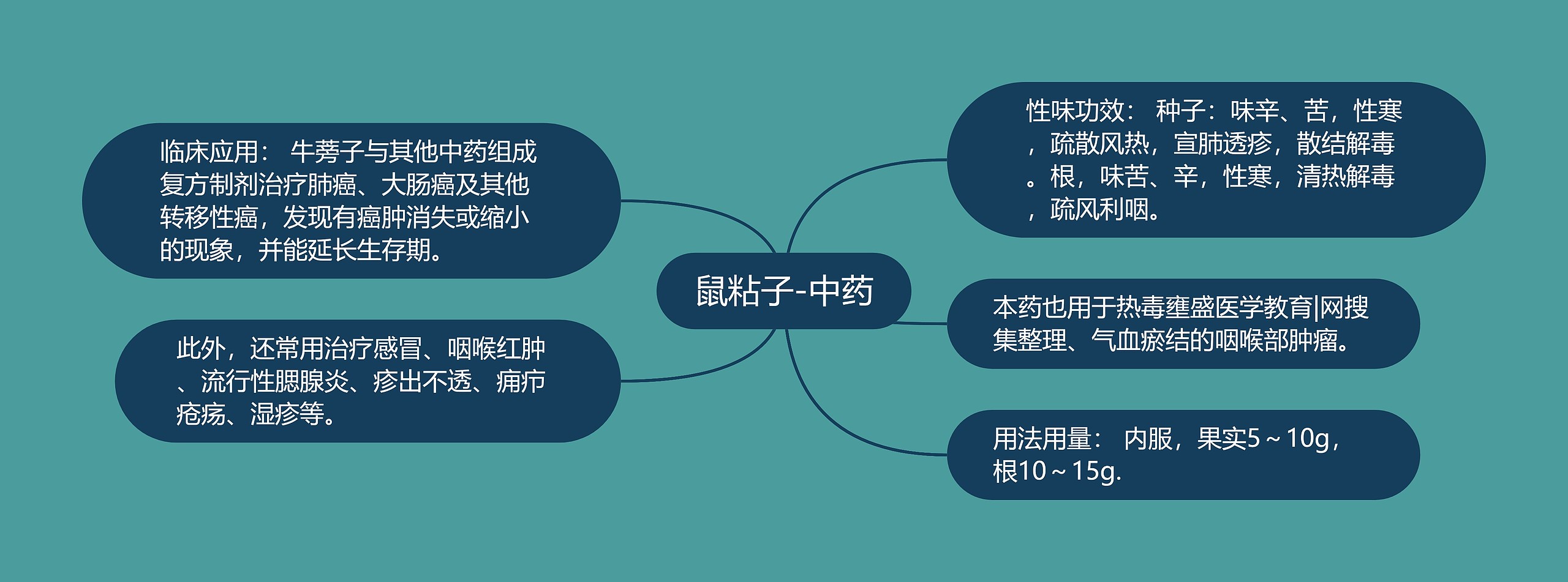 鼠粘子-中药

性味功效： 种子：味辛、苦，性寒，疏散风热，宣肺透疹，散结解毒。根，味苦、辛，性寒，清热解毒，疏风利咽。

本药也用于热毒壅盛医学教育|网搜集整理、气血瘀结的咽喉部肿瘤。

用法用量： 内服，果实5～10g，根10～15g.

临床应用： 牛蒡子与其他中药组成复方制剂治疗肺癌、大肠癌及其他转移性癌，发现有癌肿消失或缩小的现象，并能延长生存期。

此外，还常用治疗感冒、咽喉红肿、流行性腮腺炎、疹出不透、痈疖疮疡、湿疹等。